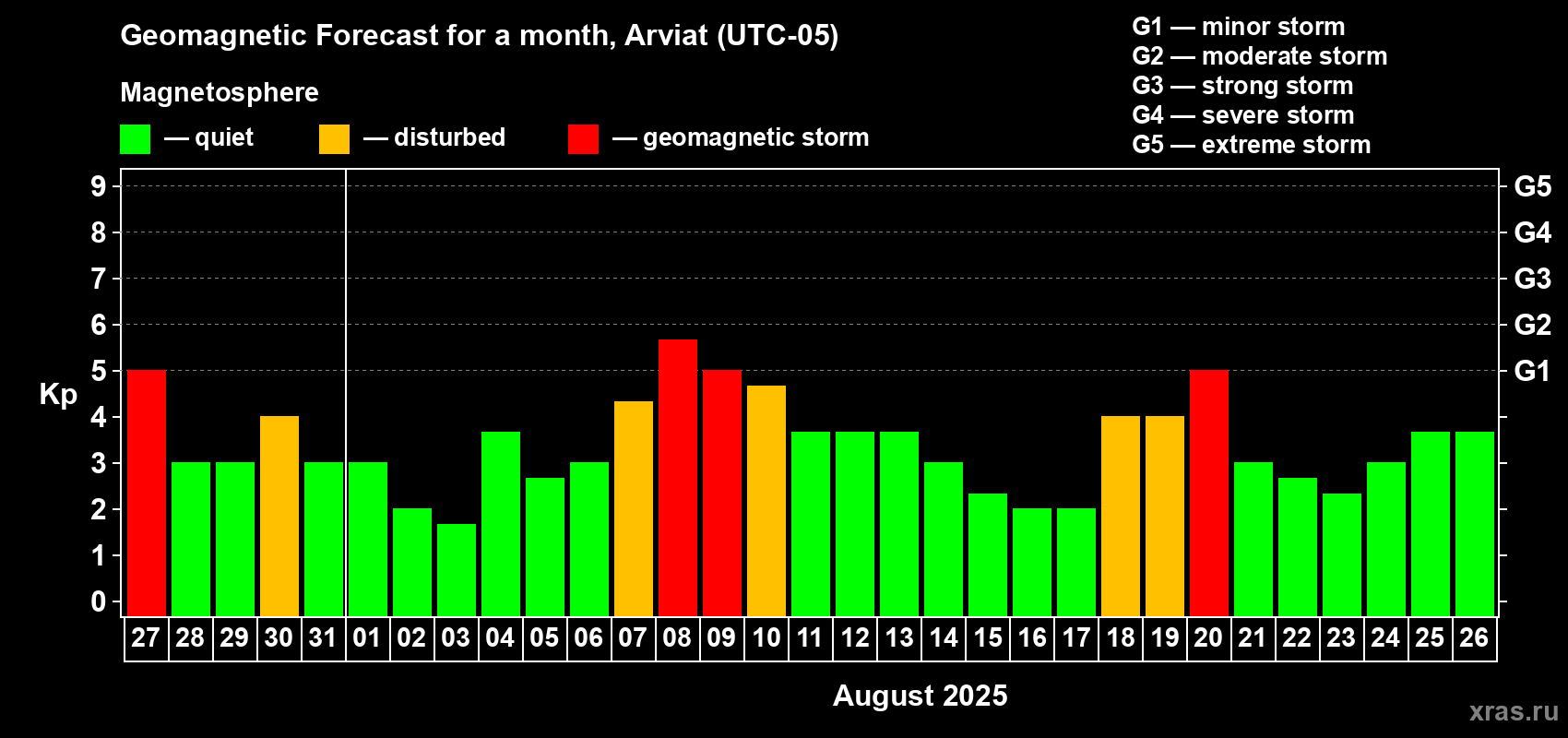 Geomagnetic Forecast for a month, Arviat (UTC-05)

Magnetosphere

— quiet — disturbed — geomagnetic storm

G1 — minor storm
G2 — moderate storm
G3 — strong storm
G4 — severe storm
G5 — extreme storm

Kp

9
8
7
6
5
4
3
2
1
0

G5
G4
G3
G2
G1

27 28 29 30 31 01 02 03 04 05 06 07 08 09 10 11 12 13 14 15 16 17 18 19 20 21 22 23 24 25 26

August 2025

xras.ru